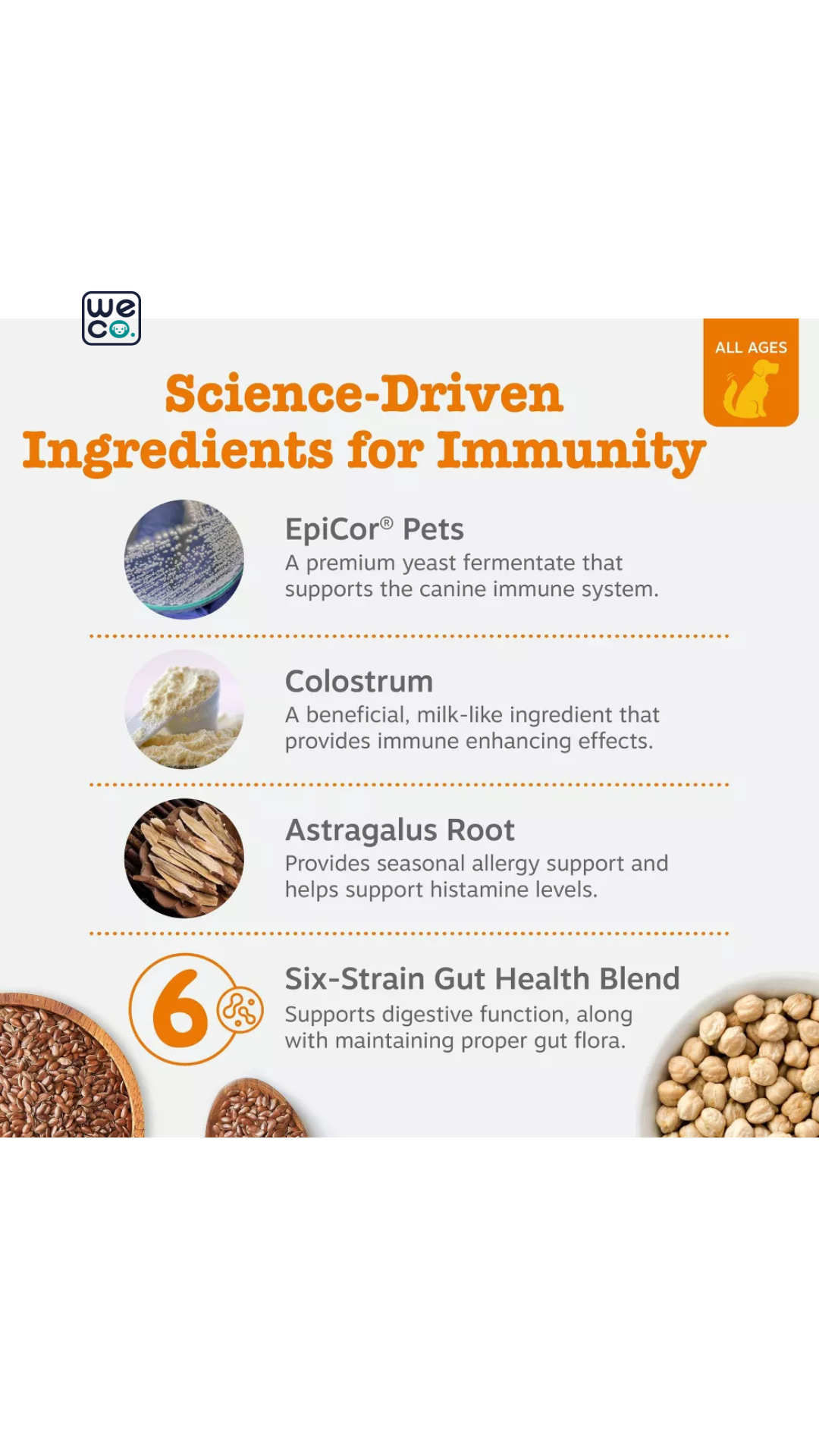 we co.

ALL AGES

Science-Driven Ingredients for Immunity

EpiCor® Pets
A premium yeast fermentate that supports the canine immune system.

Colostrum
A beneficial, milk-like ingredient that provides immune enhancing effects.

Astragalus Root
Provides seasonal allergy support and helps support histamine levels.

6

Six-Strain Gut Health Blend
Supports digestive function, along with maintaining proper gut flora.